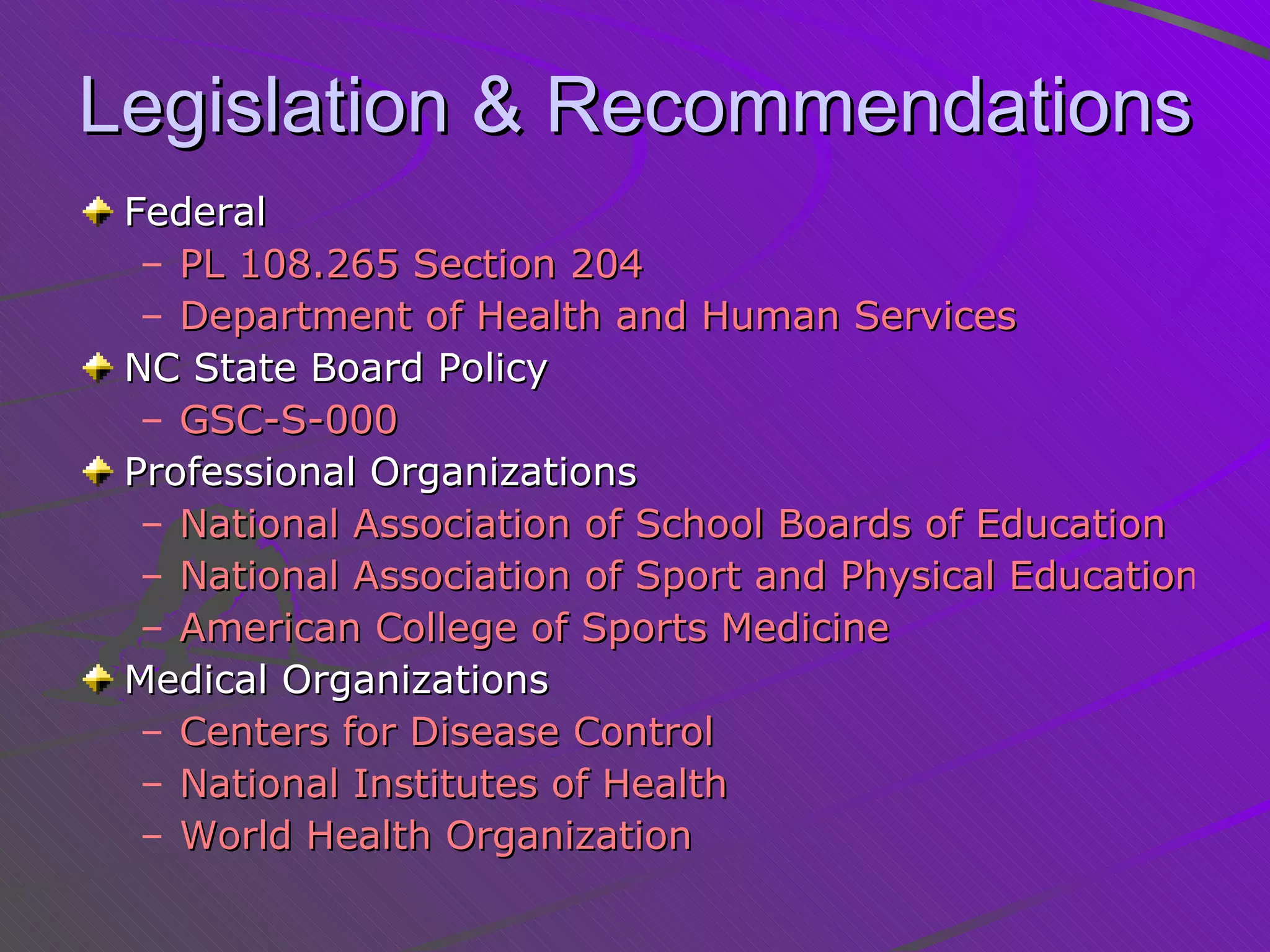 Legislation & Recommendations

Federal
– PL 108.265 Section 204
– Department of Health and Human Services

NC State Board Policy
– GSC-S-000

Professional Organizations
– National Association of School Boards of Education
– National Association of Sport and Physical Education
– American College of Sports Medicine

Medical Organizations
– Centers for Disease Control
– National Institutes of Health
– World Health Organization